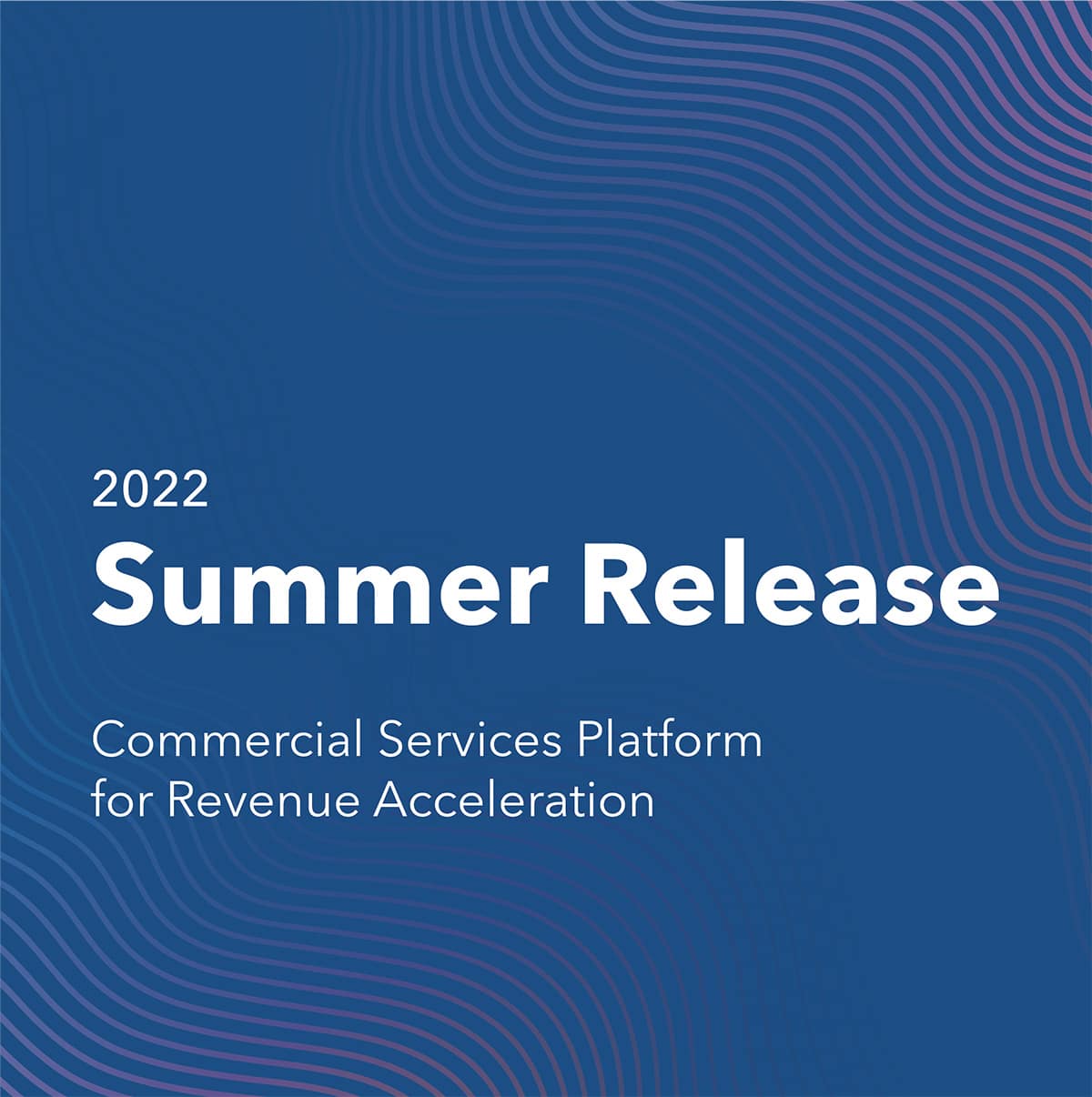 2022
Summer Release

Commercial Services Platform for Revenue Acceleration